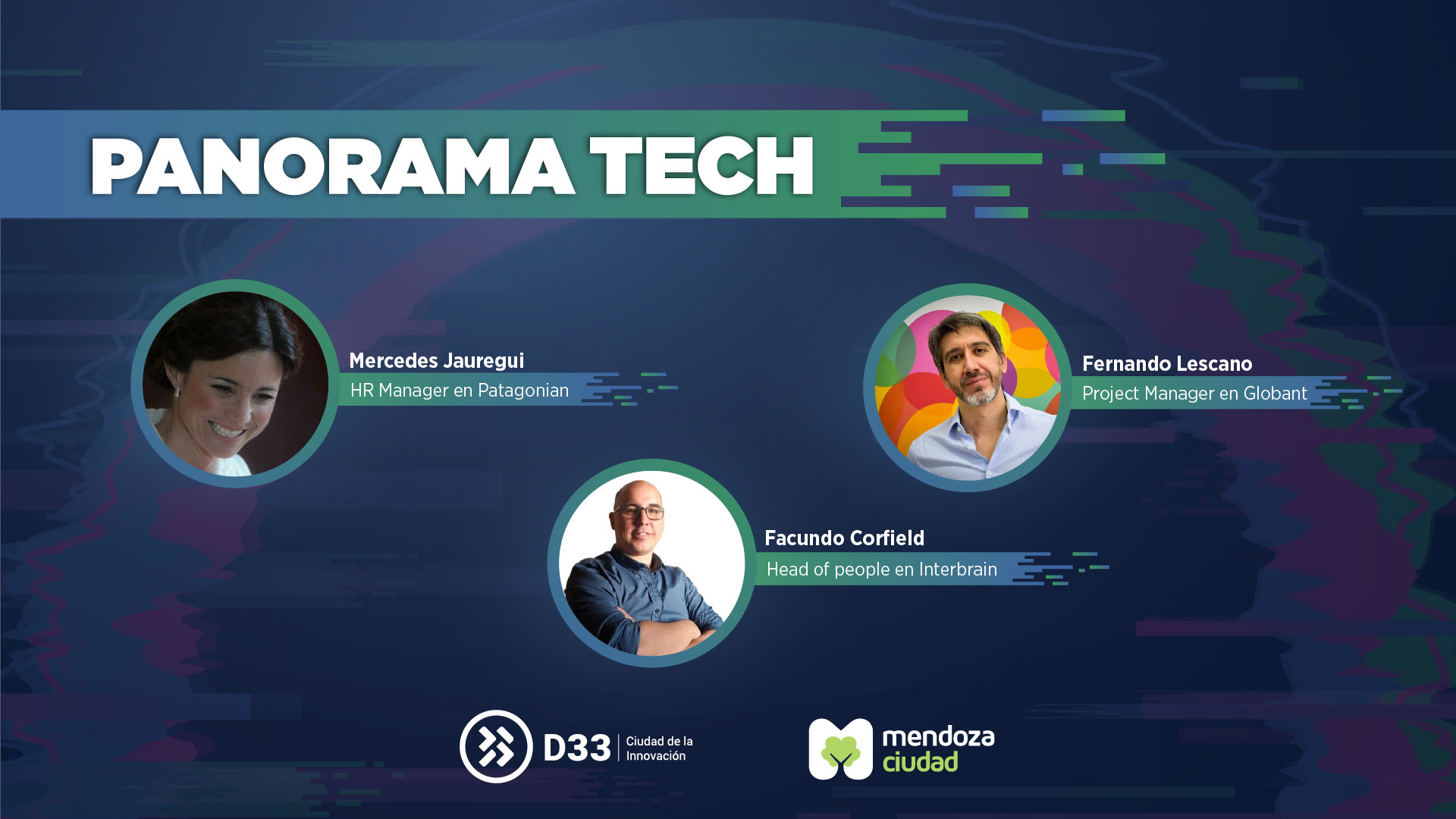 PANORAMA TECH

Mercedes Jauregui
HR Manager en Patagonian

Fernando Lescano
Project Manager en Globant

Facundo Corfield
Head of people en Interbrain

D33 Ciudad de la Innovación

mendoza ciudad